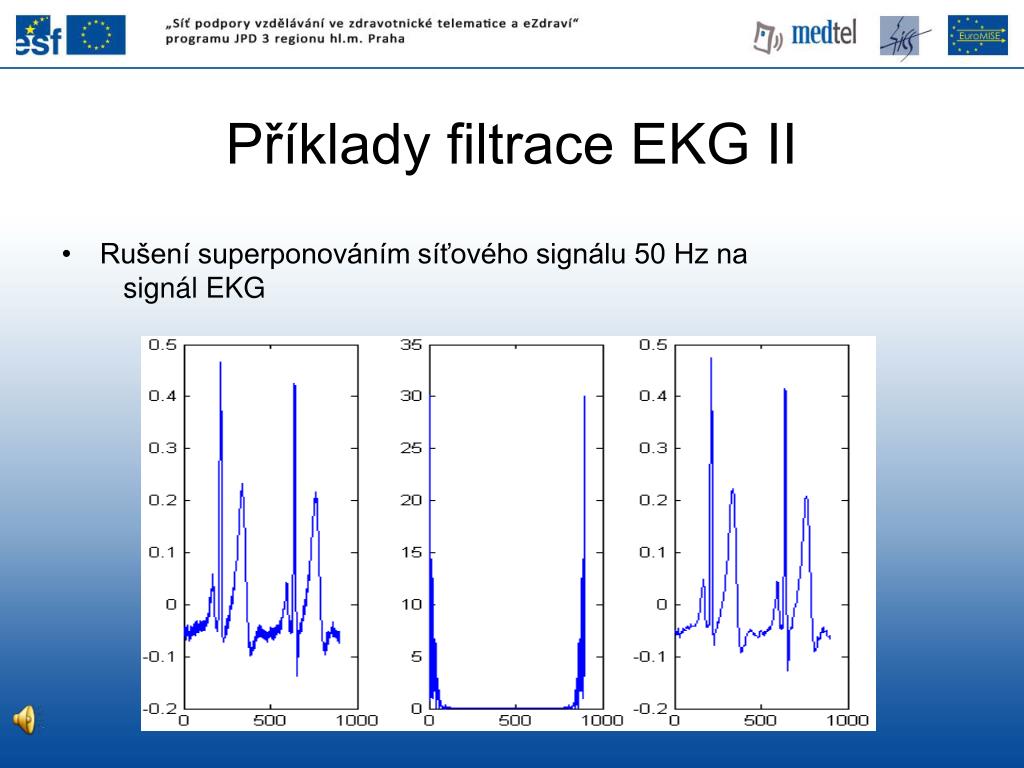 esf

„Síť podpory vzdělávání ve zdravotnické telematice a eZdraví“ programu JPD 3 regionu hl.m. Praha

medtel

EuroMISE

Příklady filtrace EKG II

• Rušení superponováním síťového signálu 50 Hz na signál EKG

0.5
0.4
0.3
0.2
0.1
0
-0.1
-0.2
0 500 1000

35
30
25
20
15
10
5
0
0 500 1000

0.5
0.4
0.3
0.2
0.1
0
-0.1
-0.2
0 500 1000